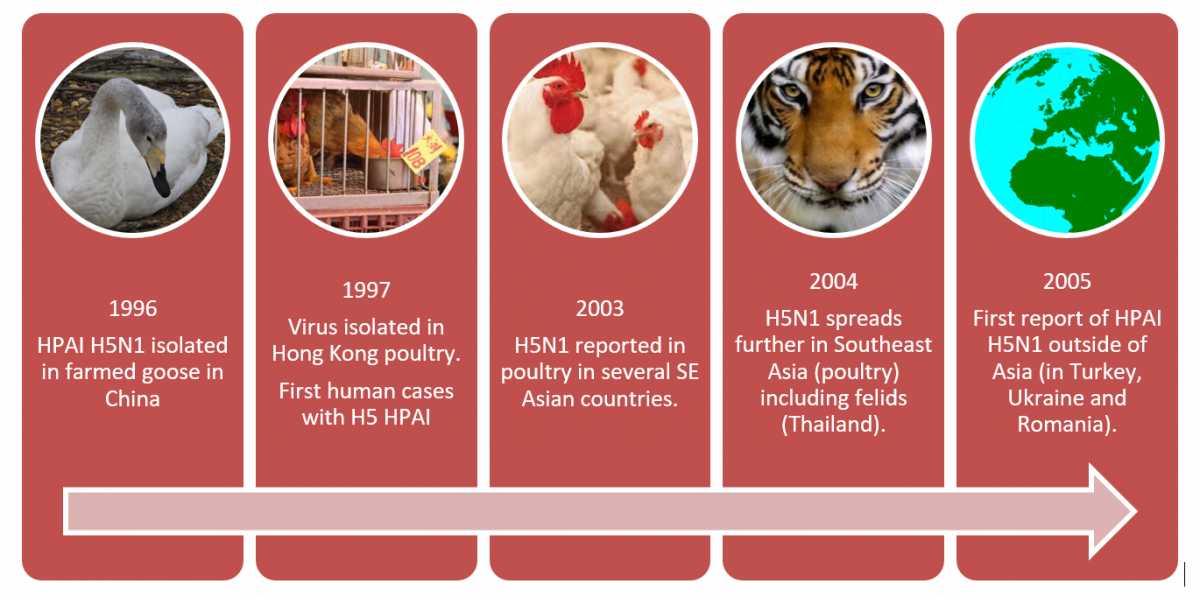 1996

HPAI H5N1 isolated in farmed goose in China

1997

Virus isolated in Hong Kong poultry.

First human cases with H5 HPAI

2003

H5N1 reported in poultry in several SE Asian countries.

2004

H5N1 spreads further in Southeast Asia (poultry) including felids (Thailand).

2005

First report of HPAI H5N1 outside of Asia (in Turkey, Ukraine and Romania).